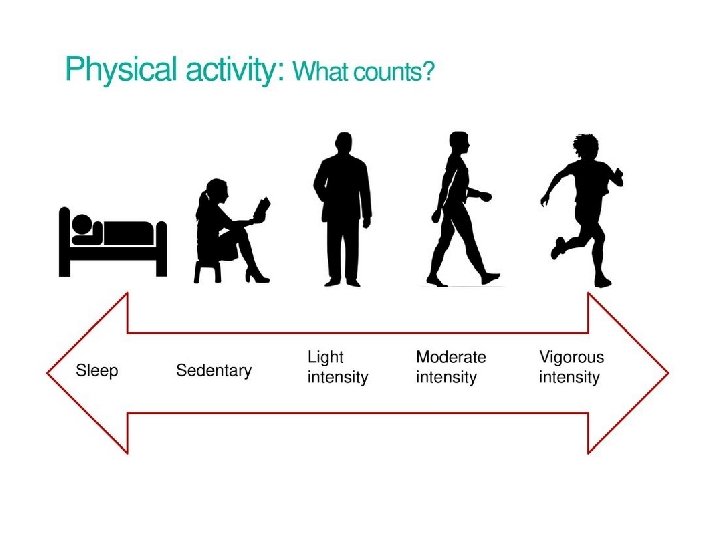 Physical activity: What counts?

Sleep

Sedentary

Light intensity

Moderate intensity

Vigorous intensity